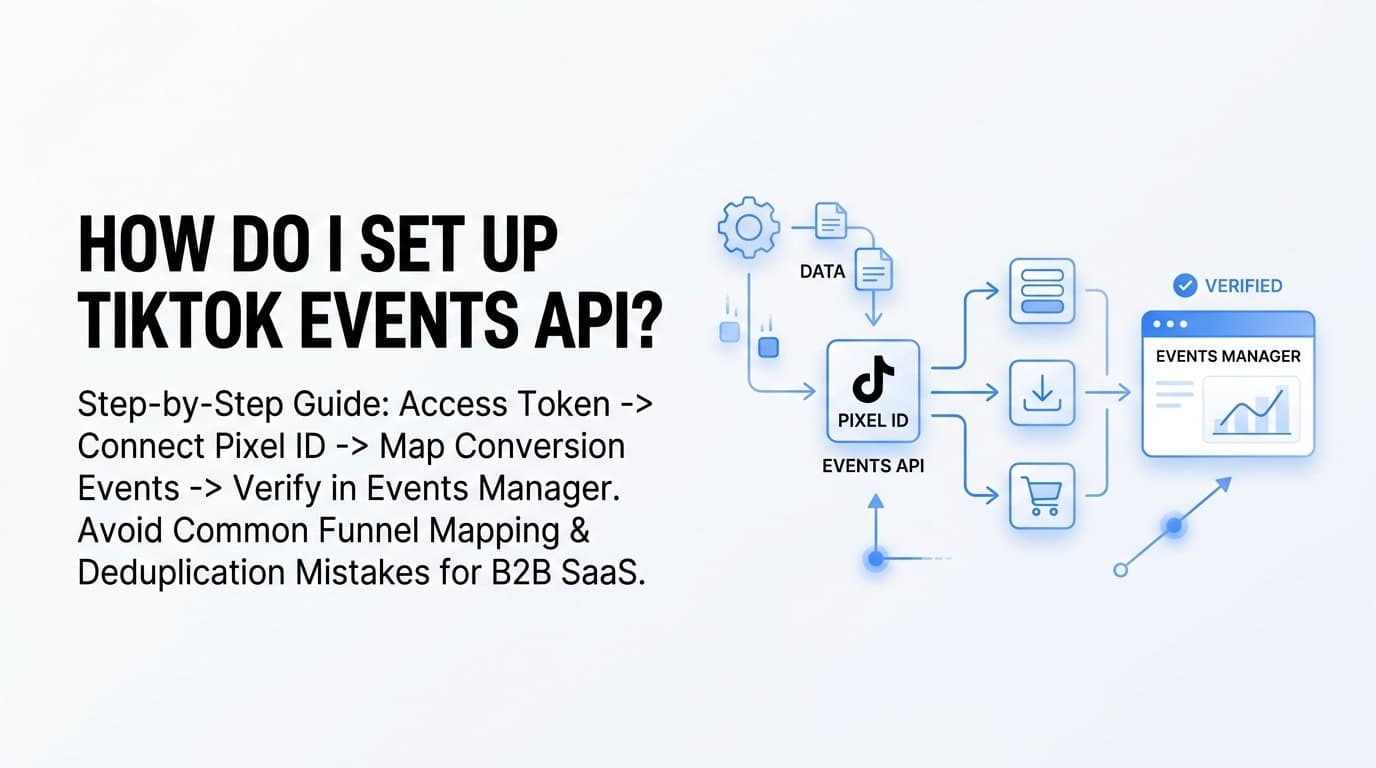 HOW DO I SET UP TIKTOK EVENTS API?

Step-by-Step Guide: Access Token -> Connect Pixel ID -> Map Conversion Events -> Verify in Events Manager. Avoid Common Funnel Mapping & Deduplication Mistakes for B2B SaaS.

DATA

PIXEL ID

EVENTS API

VERIFIED

EVENTS MANAGER